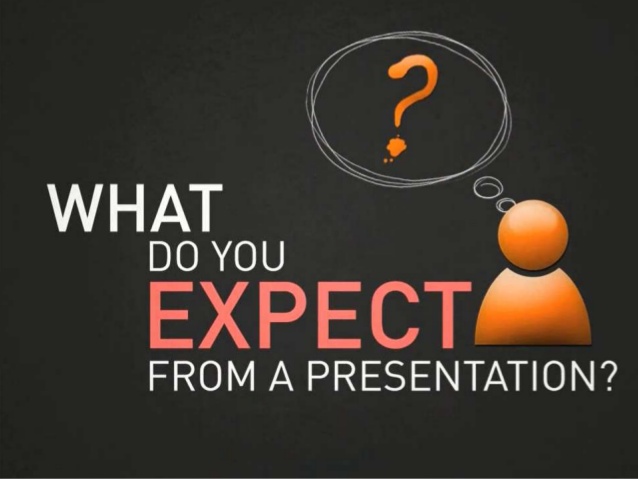 ?

WHAT
DO YOU
EXPECT
FROM A PRESENTATION?